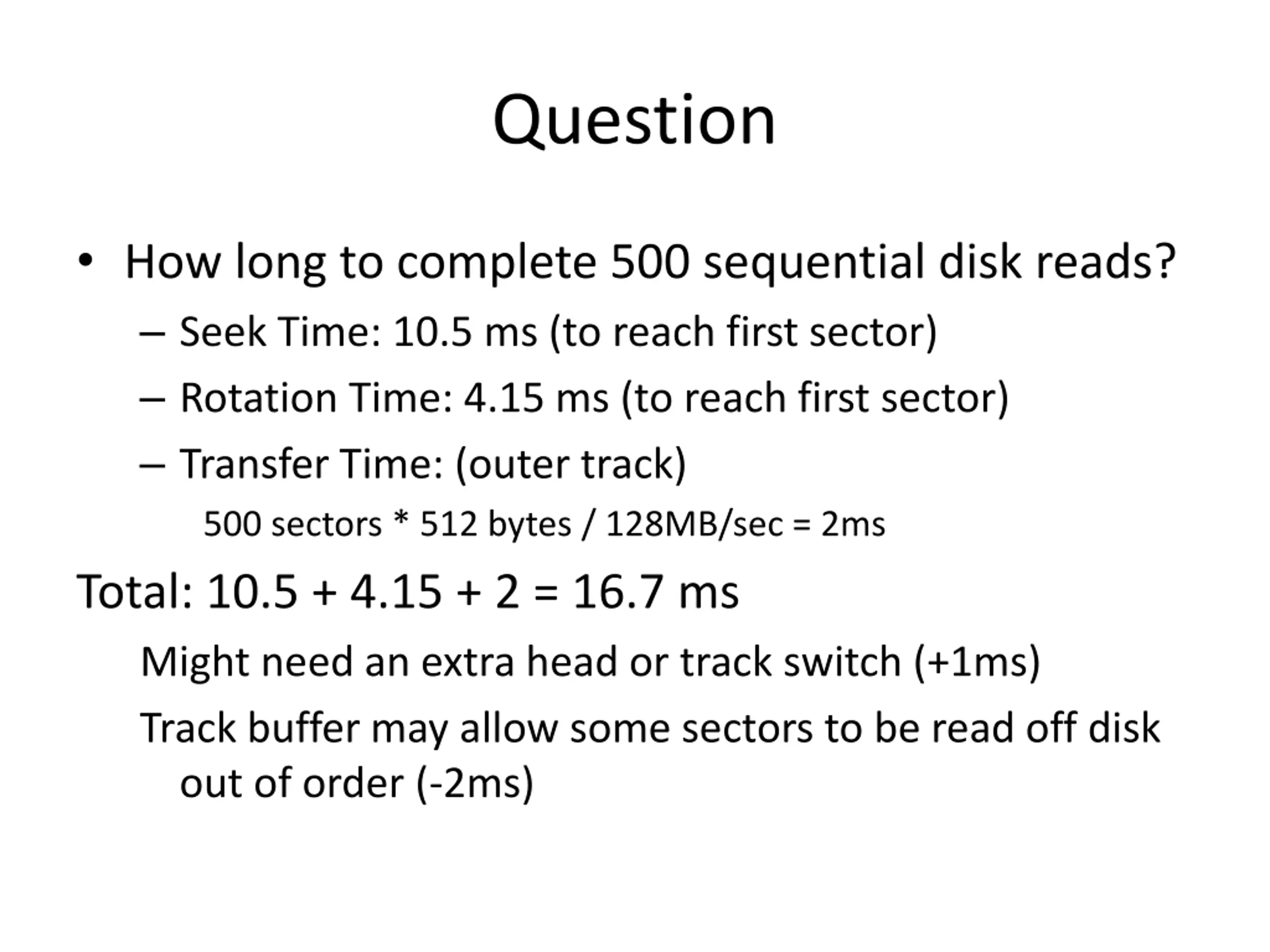 Question

• How long to complete 500 sequential disk reads?

– Seek Time: 10.5 ms (to reach first sector)

– Rotation Time: 4.15 ms (to reach first sector)

– Transfer Time: (outer track)

500 sectors * 512 bytes / 128MB/sec = 2ms

Total: 10.5 + 4.15 + 2 = 16.7 ms

Might need an extra head or track switch (+1ms)

Track buffer may allow some sectors to be read off disk out of order (-2ms)